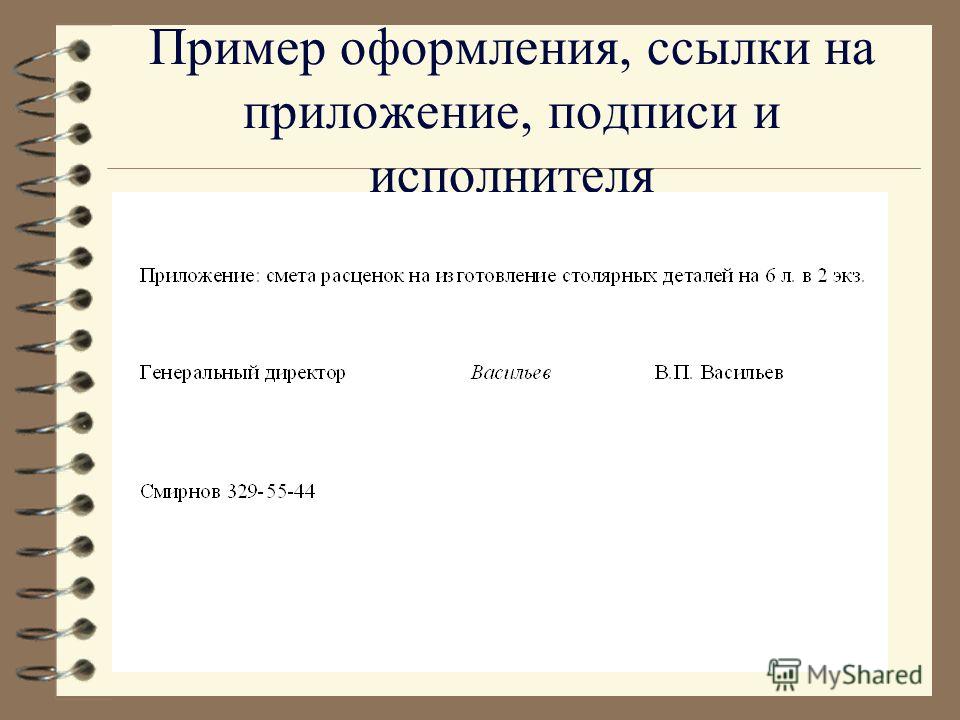 Пример оформления, ссылки на приложение, подписи и исполнителя

Приложение: смета расценок на изготовление столярных деталей на 6 л. в 2 экз.

Генеральный директор Васильев В.П. Васильев

Смирнов 329-55-44

MyShared